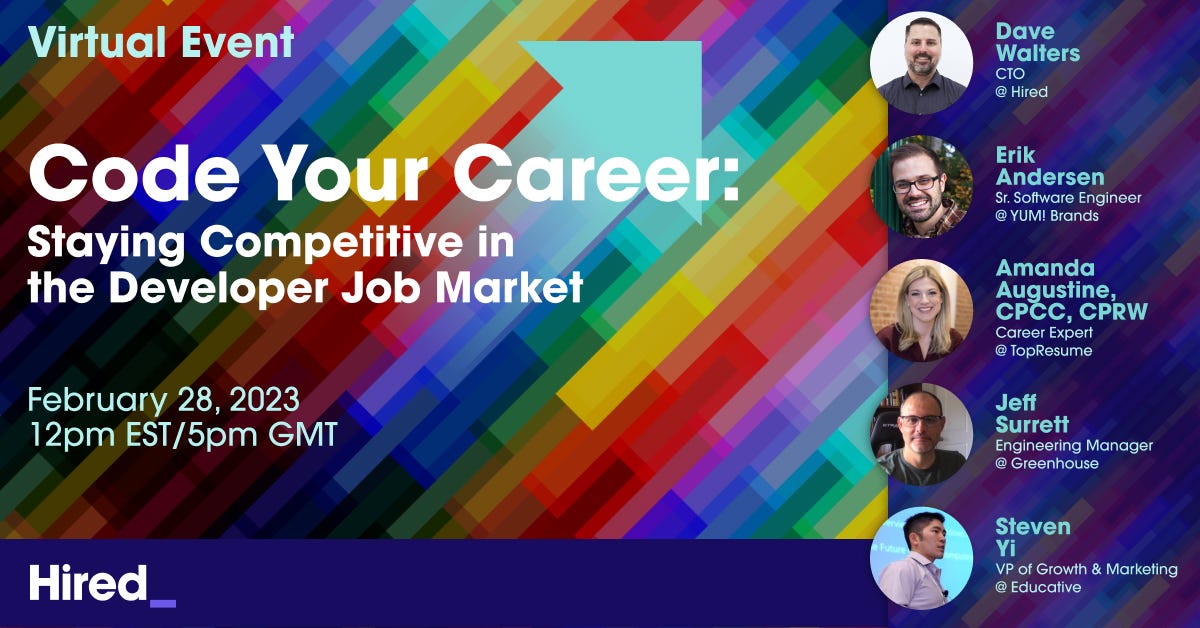 Virtual Event

Code Your Career:
Staying Competitive in the Developer Job Market

February 28, 2023
12pm EST/5pm GMT

Hired_

Dave Walters
CTO
@ Hired

Erik Andersen
Sr. Software Engineer
@ YUM! Brands

Amanda Augustine, CPCC, CPRW
Career Expert
@ TopResume

Jeff Surrett
Engineering Manager
@ Greenhouse

Steven Yi
VP of Growth & Marketing
@ Educative